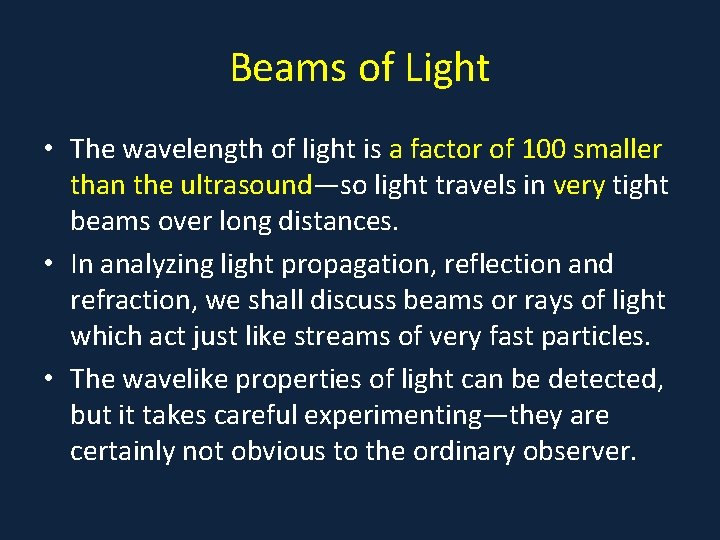 Beams of Light

• The wavelength of light is a factor of 100 smaller than the ultrasound—so light travels in very tight beams over long distances.

• In analyzing light propagation, reflection and refraction, we shall discuss beams or rays of light which act just like streams of very fast particles.

• The wavelike properties of light can be detected, but it takes careful experimenting—they are certainly not obvious to the ordinary observer.